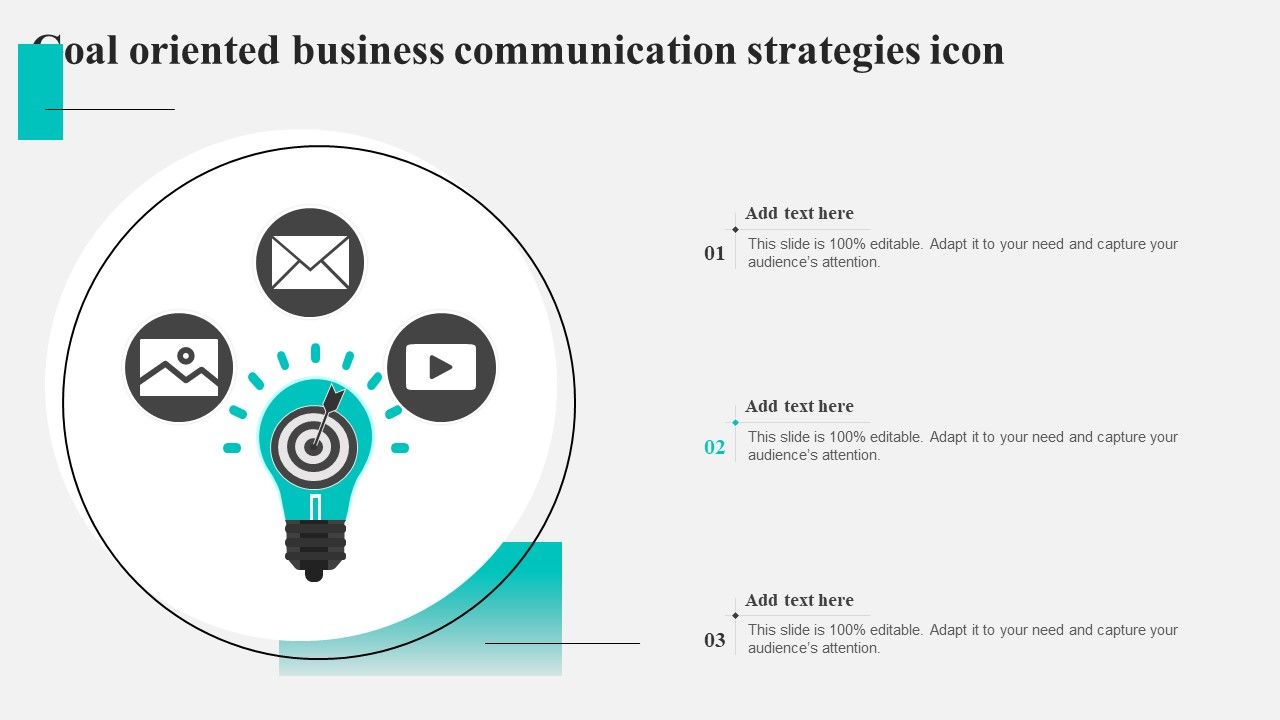 Goal oriented business communication strategies icon

Add text here

01 This slide is 100% editable. Adapt it to your need and capture your audience's attention.

Add text here

02 This slide is 100% editable. Adapt it to your need and capture your audience's attention.

Add text here

03 This slide is 100% editable. Adapt it to your need and capture your audience's attention.